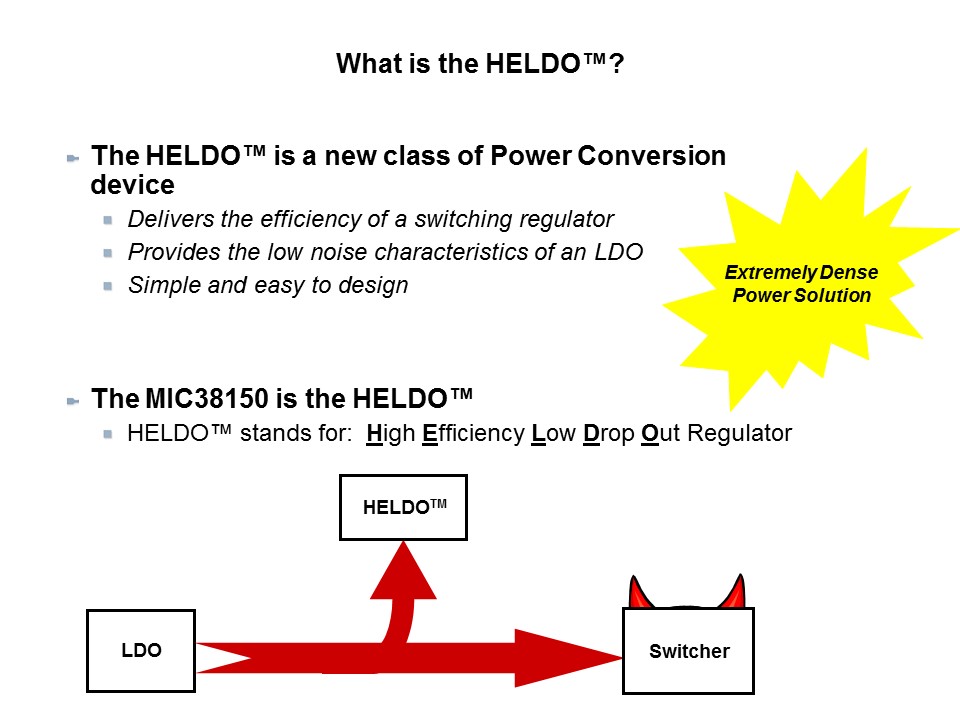 What is the HELDO™?

The HELDO™ is a new class of Power Conversion device

Delivers the efficiency of a switching regulator

Provides the low noise characteristics of an LDO

Simple and easy to design

Extremely Dense Power Solution

The MIC38150 is the HELDO™

HELDO™ stands for: High Efficiency Low Drop Out Regulator

HELDO™

LDO

Switcher